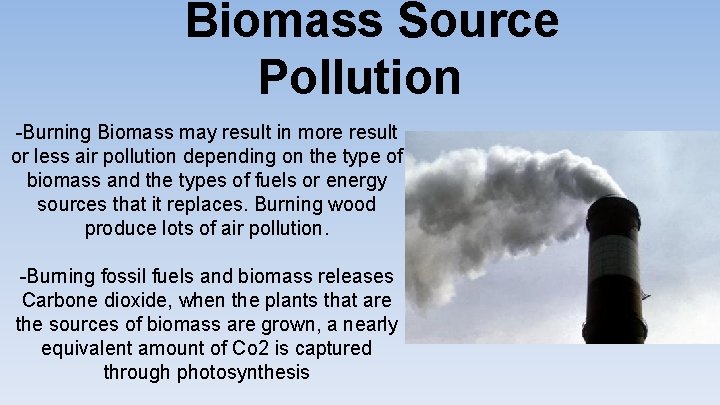 Biomass Source Pollution

-Burning Biomass may result in more result or less air pollution depending on the type of biomass and the types of fuels or energy sources that it replaces. Burning wood produce lots of air pollution.

-Burning fossil fuels and biomass releases Carbone dioxide, when the plants that are the sources of biomass are grown, a nearly equivalent amount of Co2 is captured through photosynthesis